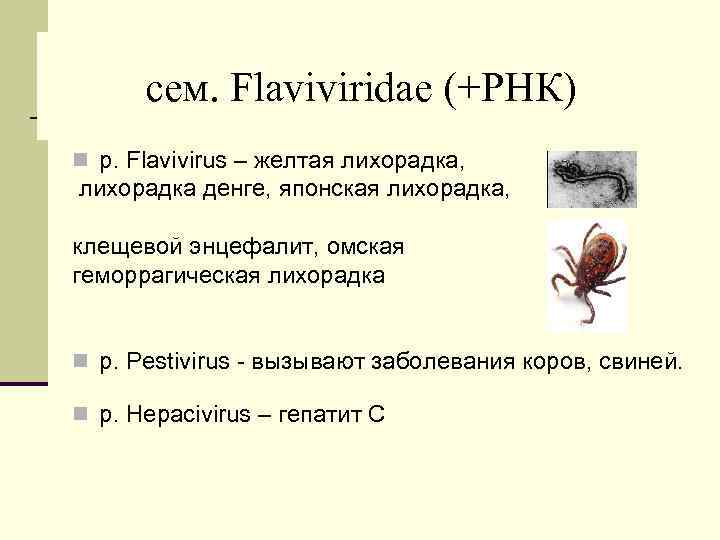 сем. Flaviviridae (+РНК)

р. Flavivirus – желтая лихорадка, лихорадка денге, японская лихорадка,

клещевой энцефалит, омская геморрагическая лихорадка

р. Pestivirus - вызывают заболевания коров, свиней.

р. Hepacivirus – гепатит С